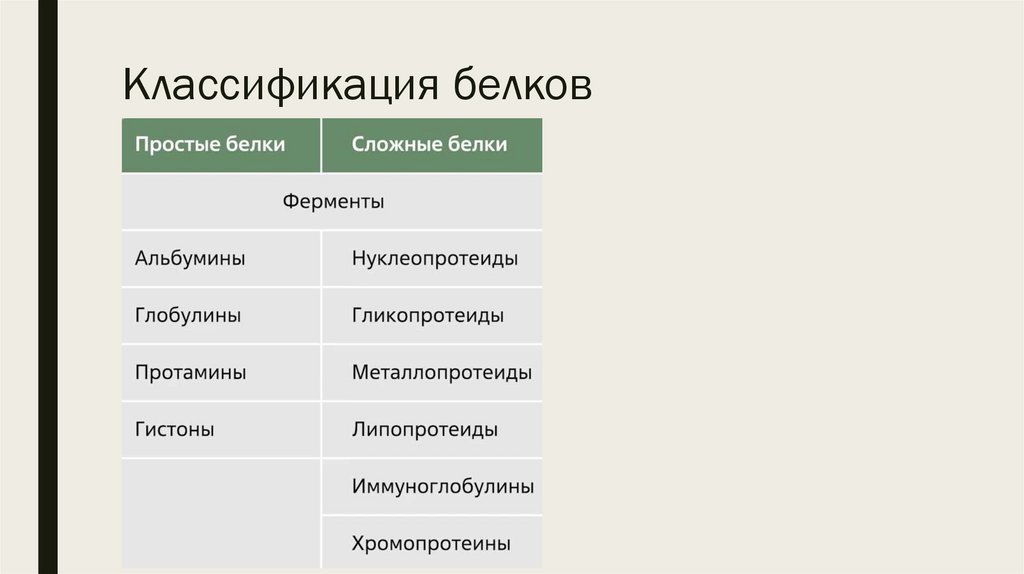 Классификация белков

| Простые белки | Сложные белки |
|---|---|
| Ферменты | |
| Альбумины | Нуклеопротеиды |
| Глобулины | Гликопротеиды |
| Протамины | Металлопротеиды |
| Гистоны | Липопротеиды |
| | Иммуноглобулины |
| | Хромопротеины |